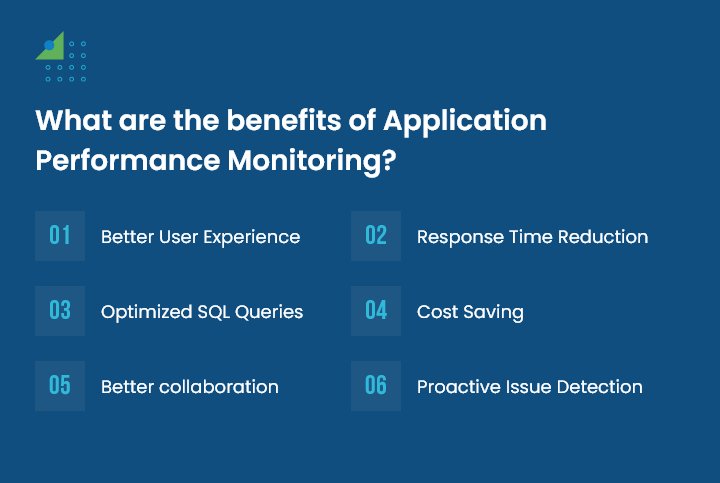 What are the benefits of Application Performance Monitoring?

01 Better User Experience

02 Response Time Reduction

03 Optimized SQL Queries

04 Cost Saving

05 Better collaboration

06 Proactive Issue Detection